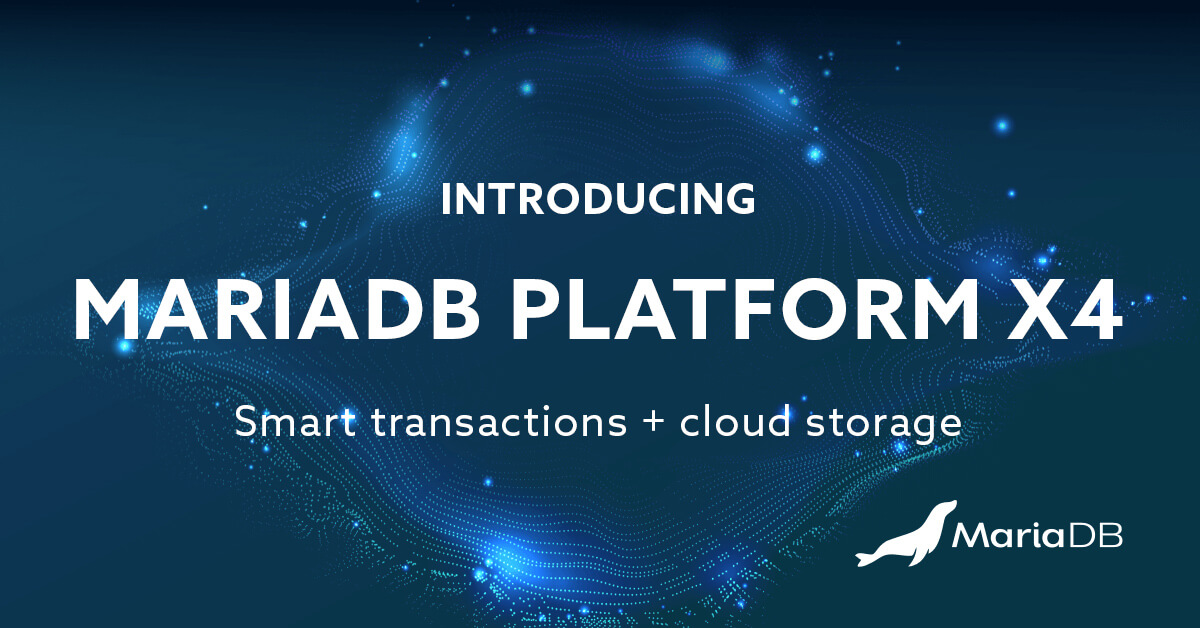 INTRODUCING

MARIADB PLATFORM X4

Smart transactions + cloud storage

MariaDB